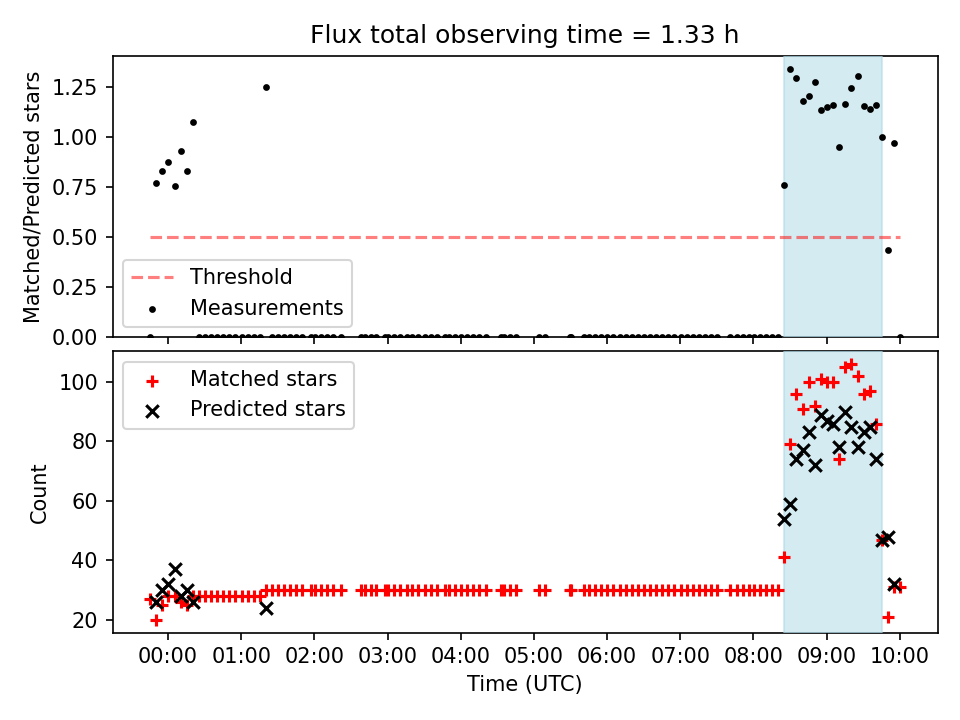 Flux total observing time = 1.33 h

Matched/Predicted stars

1.25
1.00
0.75
0.50
0.25
0.00

Threshold
Measurements

Count

100
80
60
40
20

Matched stars
Predicted stars

00:00 01:00 02:00 03:00 04:00 05:00 06:00 07:00 08:00 09:00 10:00

Time (UTC)